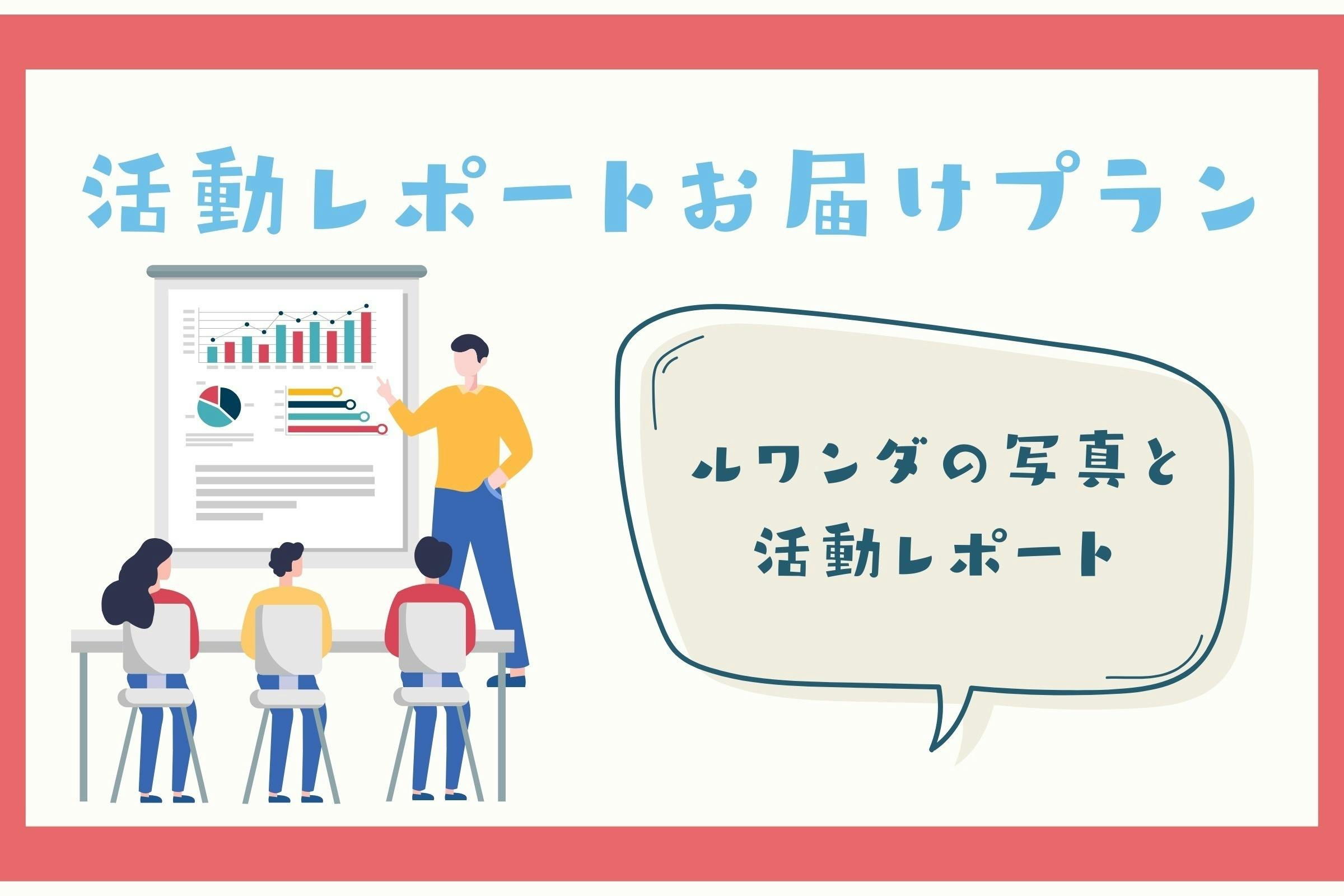 活動レポートお届けプラン

ルワンダの写真と
活動レポート